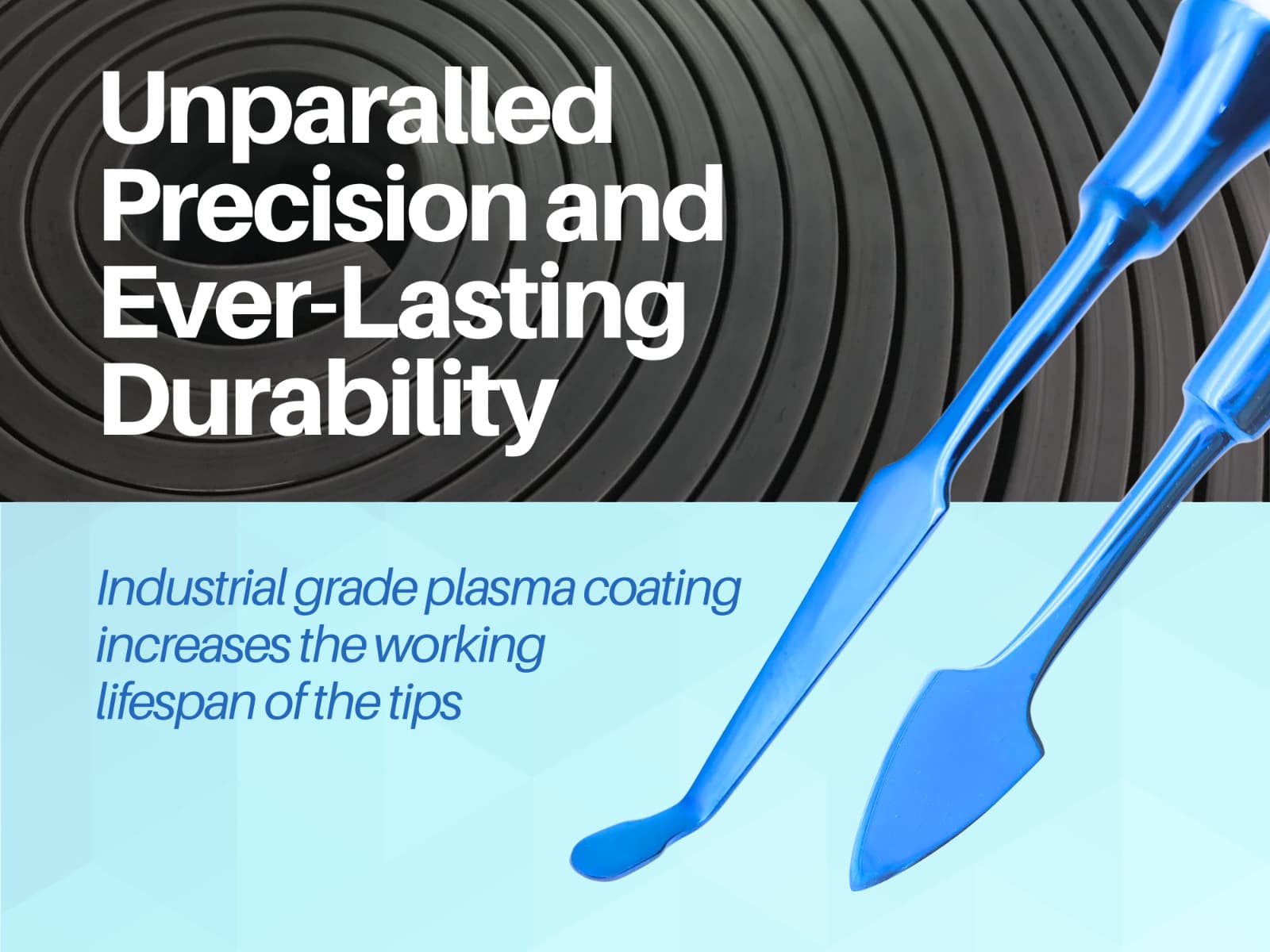 Unparalled Precision and Ever-Lasting Durability

Industrial grade plasma coating increases the working lifespan of the tips